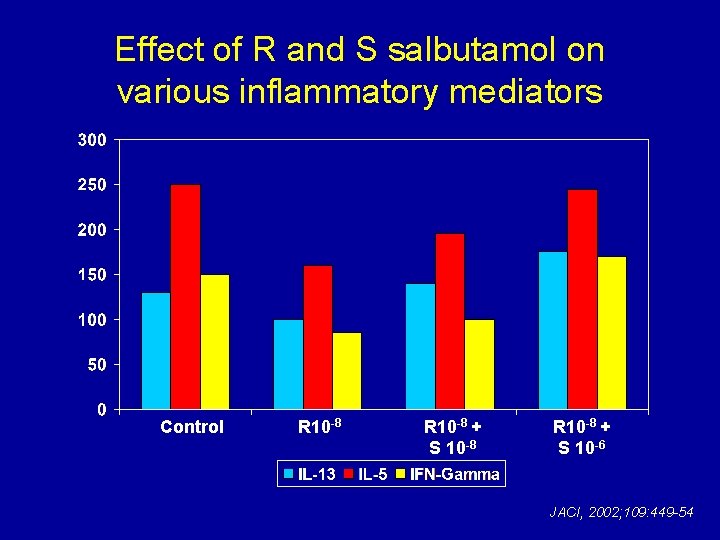 Effect of R and S salbutamol on various inflammatory mediators

300
250
200
150
100
50
0

Control
$R10^{-8}$
$R10^{-8}$ + S $10^{-8}$
$R10^{-8}$ + S $10^{-6}$

IL-13 IL-5 IFN-Gamma

JACI, 2002;109:449-54